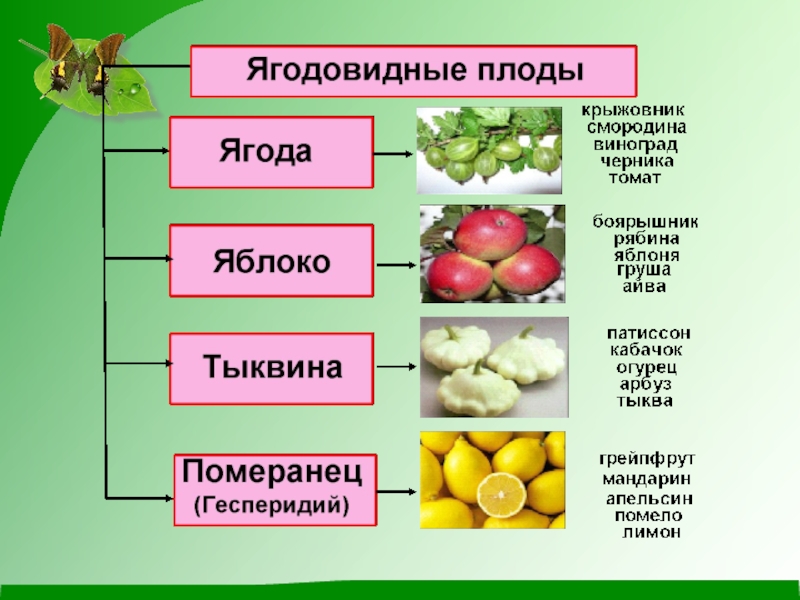 Ягодовидные плоды

Ягода

крыжовник
смородина
виноград
черника
томат

Яблоко

боярышник
рябина
яблоня
груша
айва

Тыквина

патиссон
кабачок
огурец
арбуз
тыква

Померанец
(Гесперидий)

грейпфрут
мандарин
апельсин
помело
лимон